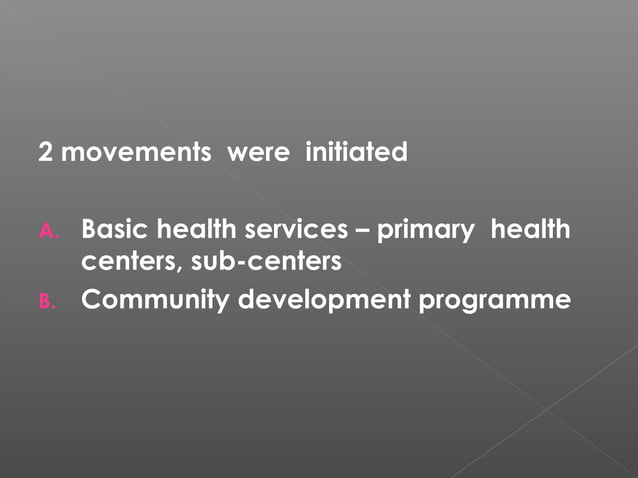 2 movements were initiated

A. Basic health services – primary health centers, sub-centers
B. Community development programme